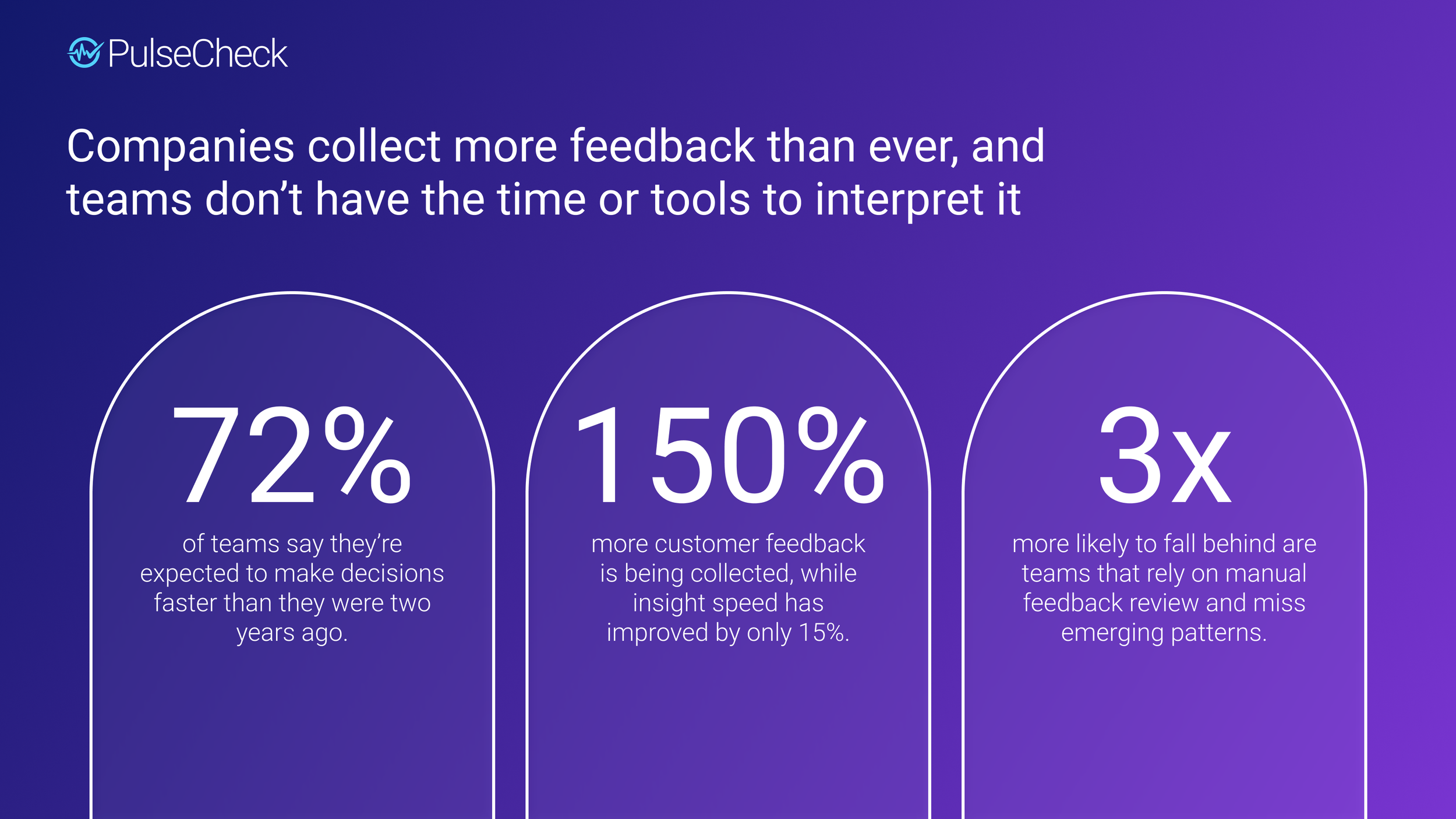 PulseCheck

Companies collect more feedback than ever, and teams don’t have the time or tools to interpret it

72%

of teams say they’re expected to make decisions faster than they were two years ago.

150%

more customer feedback is being collected, while insight speed has improved by only 15%.

3x

more likely to fall behind are teams that rely on manual feedback review and miss emerging patterns.